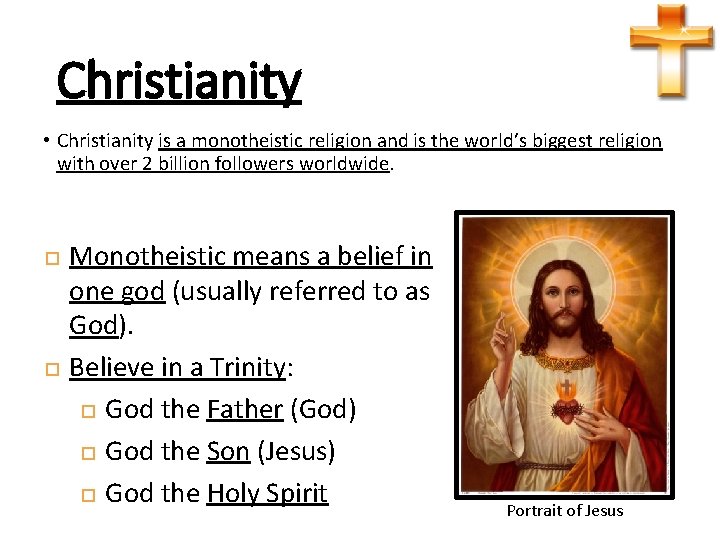 Christianity

• Christianity is a monotheistic religion and is the world's biggest religion with over 2 billion followers worldwide.

□ Monotheistic means a belief in one god (usually referred to as God).

□ Believe in a Trinity:

□ God the Father (God)

□ God the Son (Jesus)

□ God the Holy Spirit

Portrait of Jesus